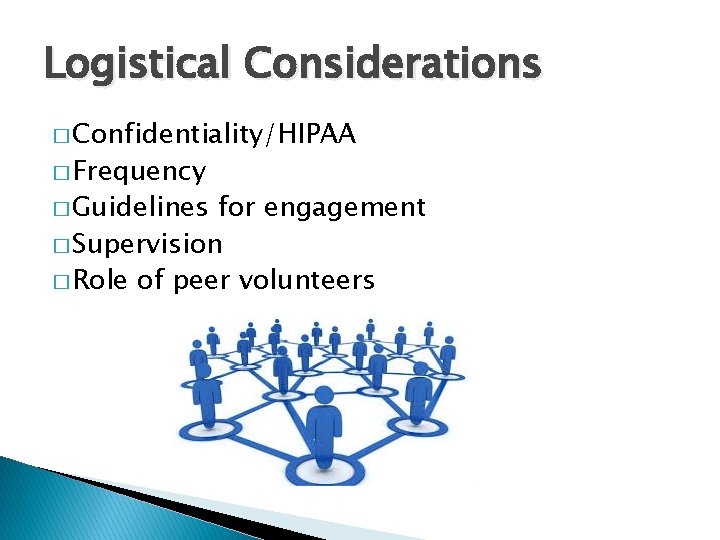 Logistical Considerations

□ Confidentiality/HIPAA
□ Frequency
□ Guidelines for engagement
□ Supervision
□ Role of peer volunteers